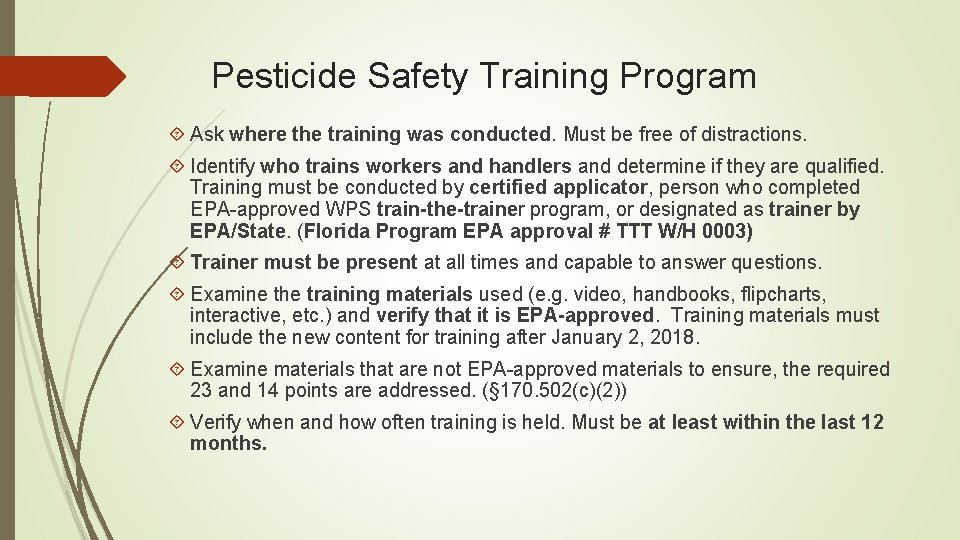 Pesticide Safety Training Program

Ask where the training was conducted. Must be free of distractions.

Identify who trains workers and handlers and determine if they are qualified. Training must be conducted by certified applicator, person who completed EPA-approved WPS train-the-trainer program, or designated as trainer by EPA/State. (Florida Program EPA approval # TTT W/H 0003)

Trainer must be present at all times and capable to answer questions.

Examine the training materials used (e.g. video, handbooks, flipcharts, interactive, etc.) and verify that it is EPA-approved. Training materials must include the new content for training after January 2, 2018.

Examine materials that are not EPA-approved materials to ensure, the required 23 and 14 points are addressed. (§170.502(c)(2))

Verify when and how often training is held. Must be at least within the last 12 months.